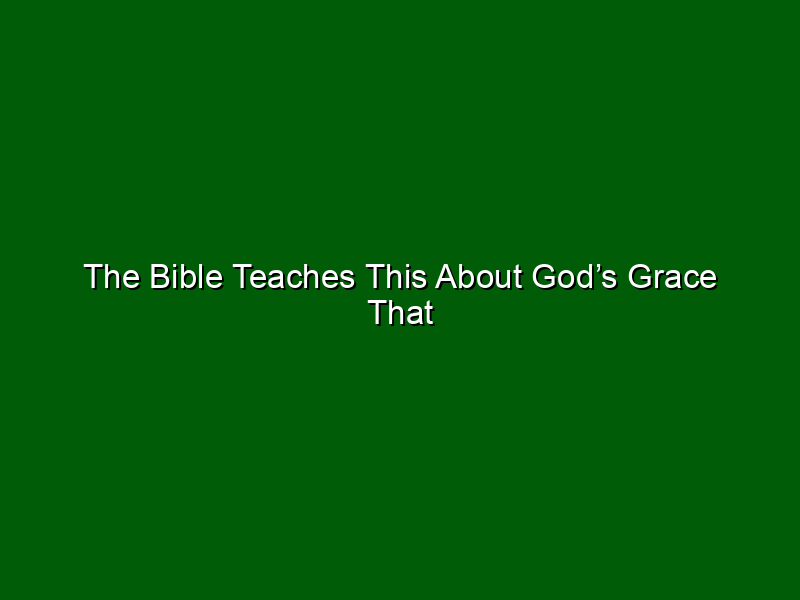 The Bible Teaches This About God’s Grace That